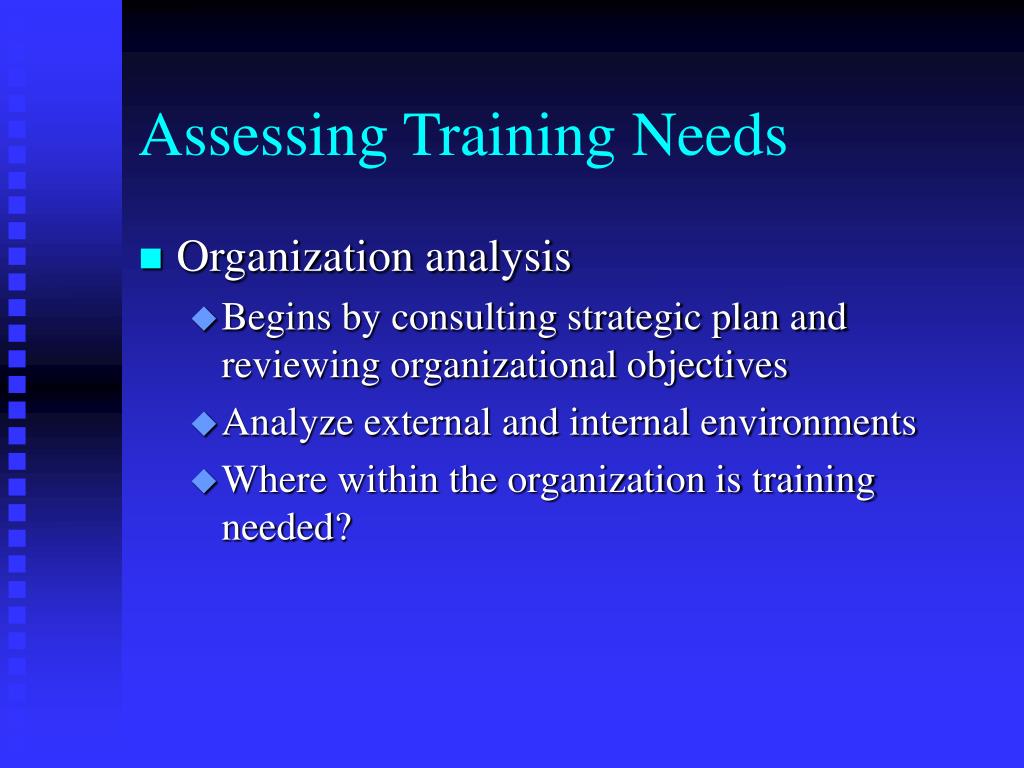 Assessing Training Needs

Organization analysis

Begins by consulting strategic plan and reviewing organizational objectives

Analyze external and internal environments

Where within the organization is training needed?